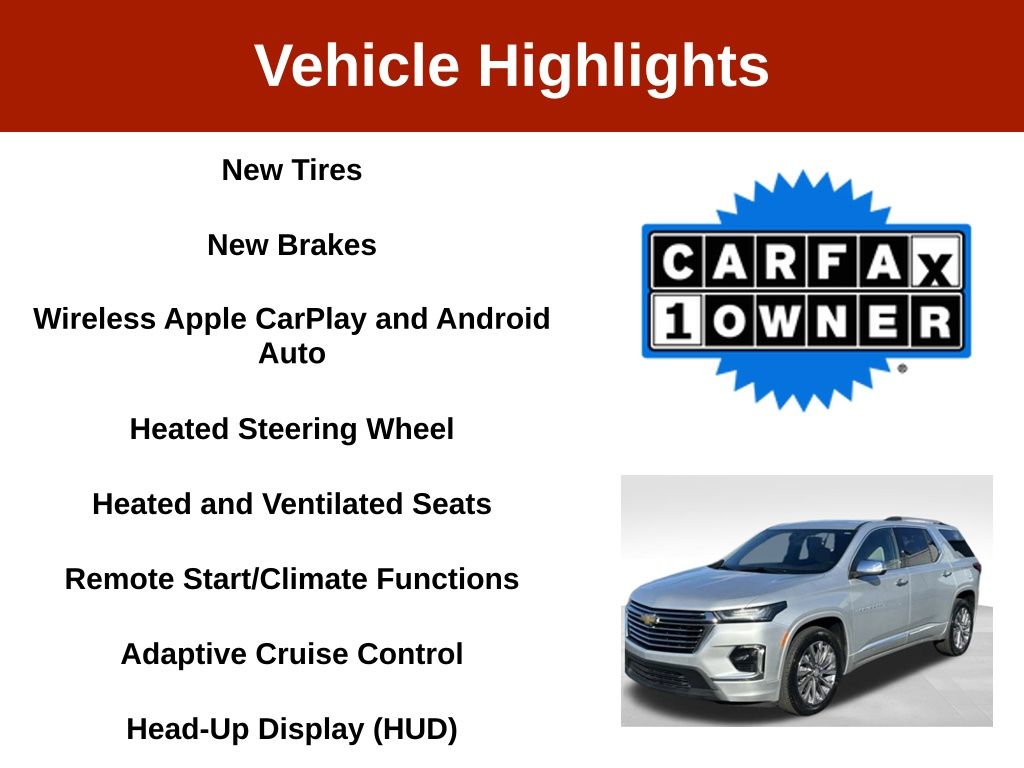 Vehicle Highlights

New Tires

New Brakes

Wireless Apple CarPlay and Android Auto

Heated Steering Wheel

Heated and Ventilated Seats

Remote Start/Climate Functions

Adaptive Cruise Control

Head-Up Display (HUD)

CARFAX
1 OWNER